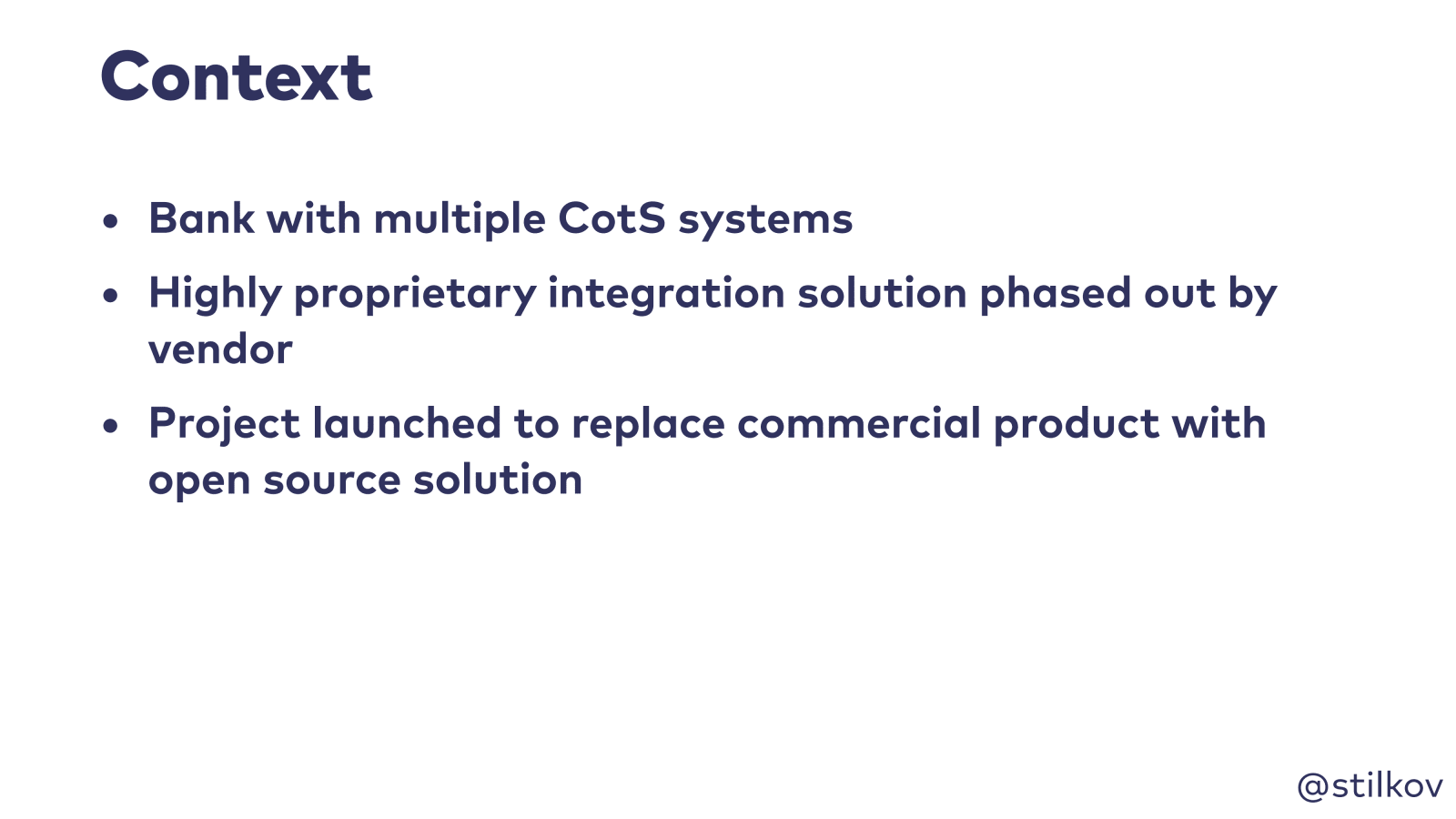 Context

• Bank with multiple CotS systems

• Highly proprietary integration solution phased out by vendor

• Project launched to replace commercial product with open source solution

@stilkov